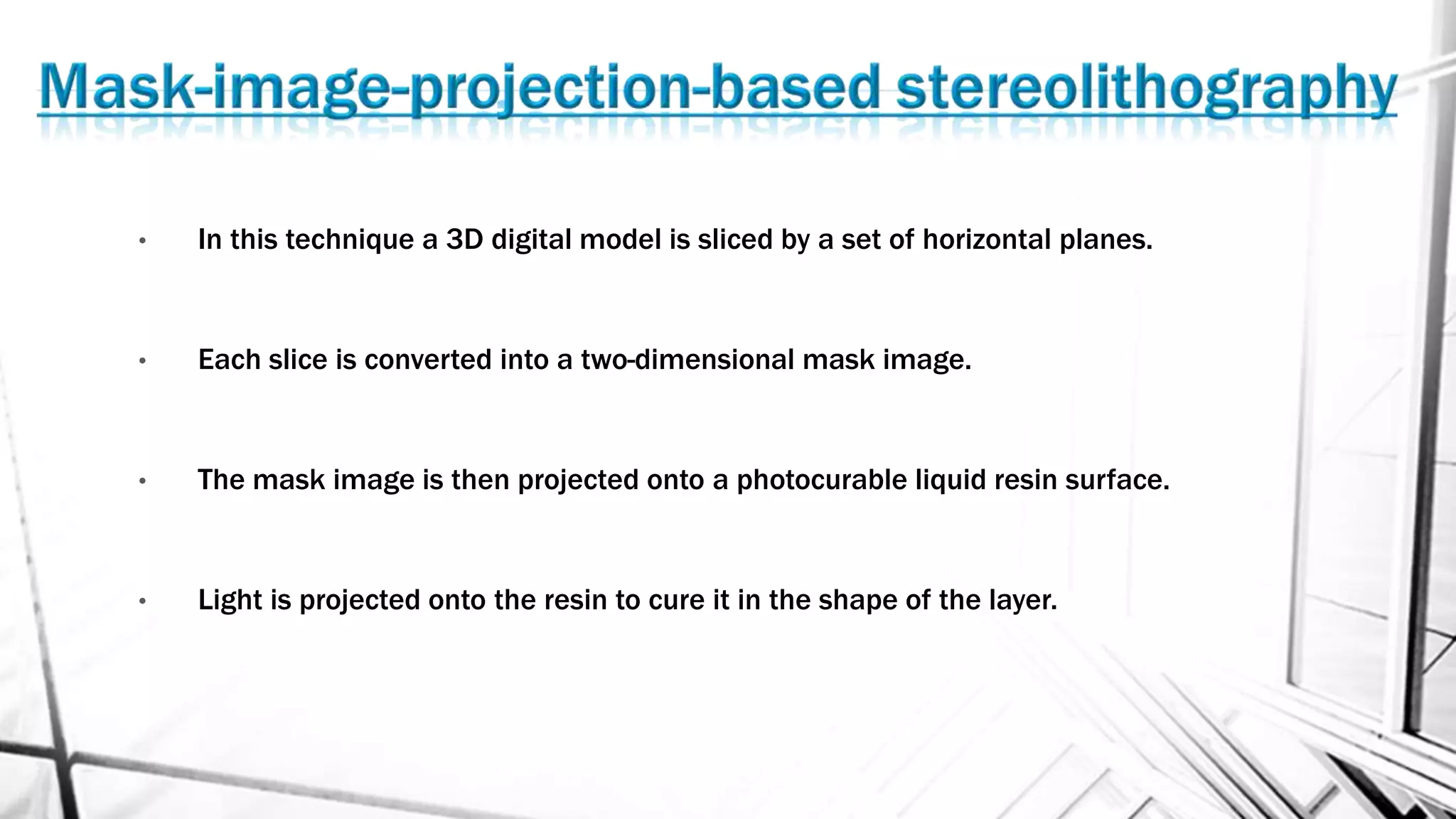 Mask-image-projection-based stereolithography

• In this technique a 3D digital model is sliced by a set of horizontal planes.

• Each slice is converted into a two-dimensional mask image.

• The mask image is then projected onto a photocurable liquid resin surface.

• Light is projected onto the resin to cure it in the shape of the layer.